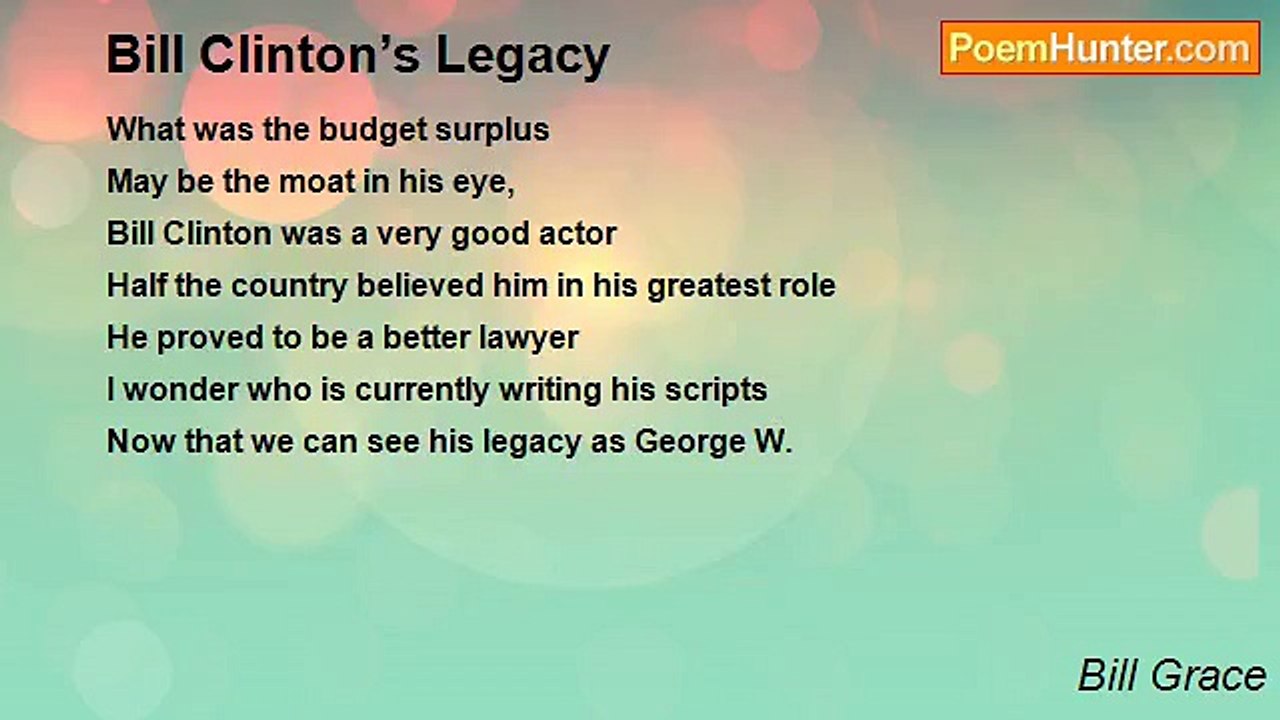 Bill Clinton's Legacy

PoemHunter.com

What was the budget surplus
May be the moat in his eye,
Bill Clinton was a very good actor
Half the country believed him in his greatest role
He proved to be a better lawyer
I wonder who is currently writing his scripts
Now that we can see his legacy as George W.

Bill Grace